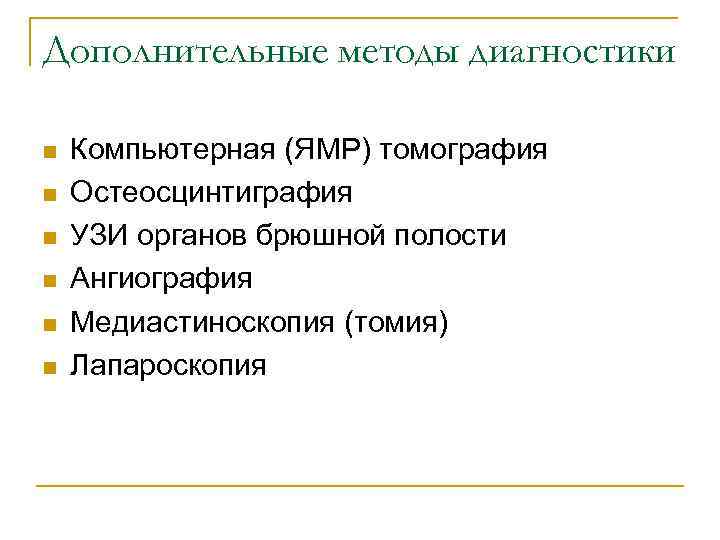 Дополнительные методы диагностики

- Компьютерная (ЯМР) томография
- Остеосцинтиграфия
- УЗИ органов брюшной полости
- Ангиография
- Медиастиноскопия (томия)
- Лапароскопия